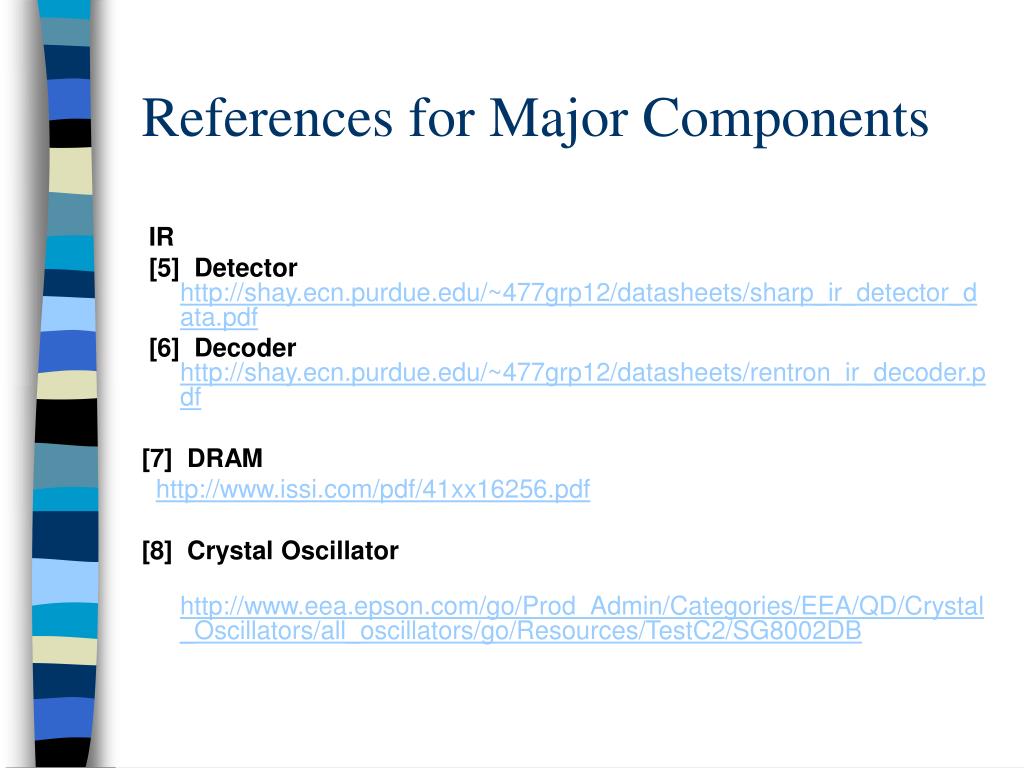 References for Major Components

IR
[5] Detector
http://shay.ecn.purdue.edu/~477grp12/datasheets/sharp_ir_detector_data.pdf
[6] Decoder
http://shay.ecn.purdue.edu/~477grp12/datasheets/rentron_ir_decoder.pdf

[7] DRAM
http://www.issi.com/pdf/41xx16256.pdf

[8] Crystal Oscillator

http://www.eea.epson.com/go/Prod_Admin/Categories/EEA/QD/Crystal_Oscillators/all_oscillators/go/Resources/TestC2/SG8002DB